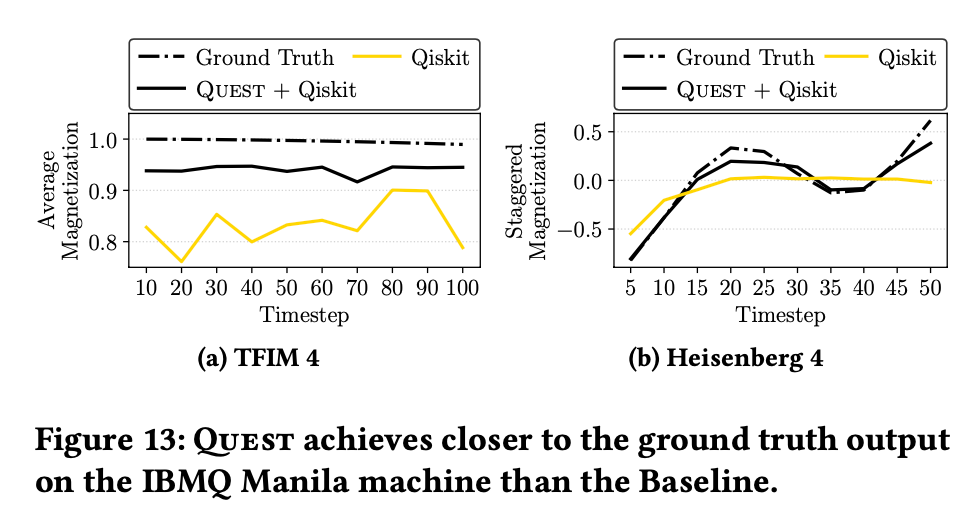 Ground Truth
Qiskit
QUEST + Qiskit

Average Magnetization

1.0
0.9
0.8

10 20 30 40 50 60 70 80 90 100

Timestep

(a) TFIM 4

Ground Truth
Qiskit
QUEST + Qiskit

Staggered Magnetization

0.5
0.0
−0.5

5 10 15 20 25 30 35 40 45 50

Timestep

(b) Heisenberg 4

Figure 13: QUEST achieves closer to the ground truth output on the IBMQ Manila machine than the Baseline.